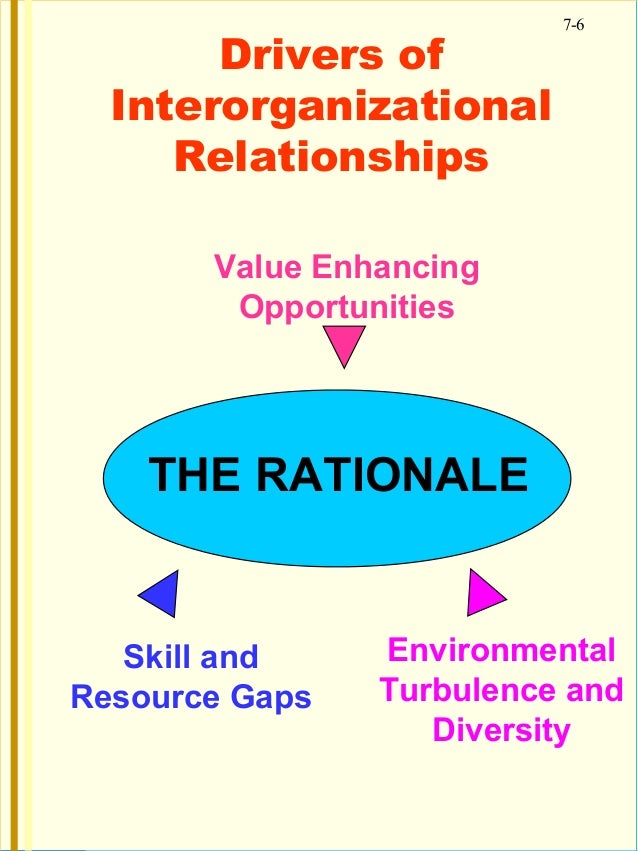 7-6

Drivers of Interorganizational Relationships

Value Enhancing Opportunities

THE RATIONALE

Skill and Resource Gaps

Environmental Turbulence and Diversity